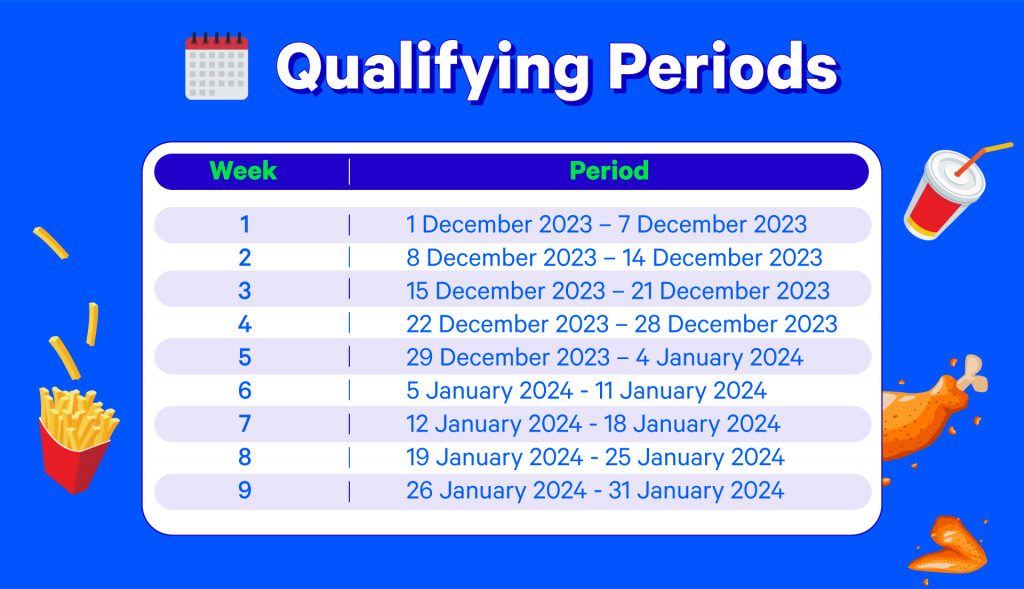 Qualifying Periods

| Week | Period |
|---|---|
| 1 | 1 December 2023 – 7 December 2023 |
| 2 | 8 December 2023 – 14 December 2023 |
| 3 | 15 December 2023 – 21 December 2023 |
| 4 | 22 December 2023 – 28 December 2023 |
| 5 | 29 December 2023 – 4 January 2024 |
| 6 | 5 January 2024 - 11 January 2024 |
| 7 | 12 January 2024 - 18 January 2024 |
| 8 | 19 January 2024 - 25 January 2024 |
| 9 | 26 January 2024 - 31 January 2024 |